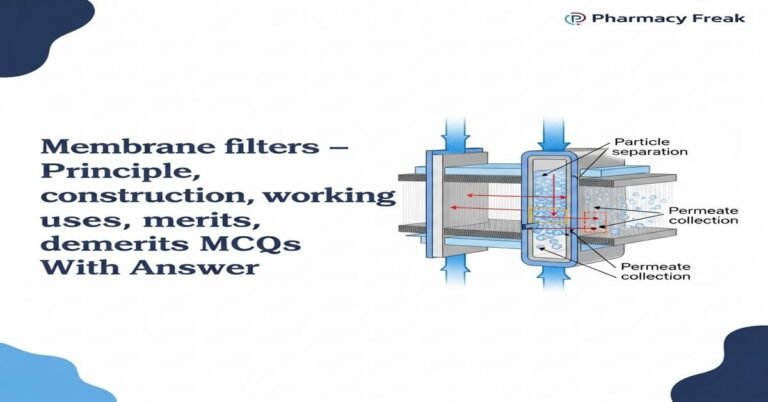 Pharmacy Freak

Membrane filters – Principle, construction, working uses, merits, demerits MCQs With Answer

Particle separation

Permeate collection

Permeate collection